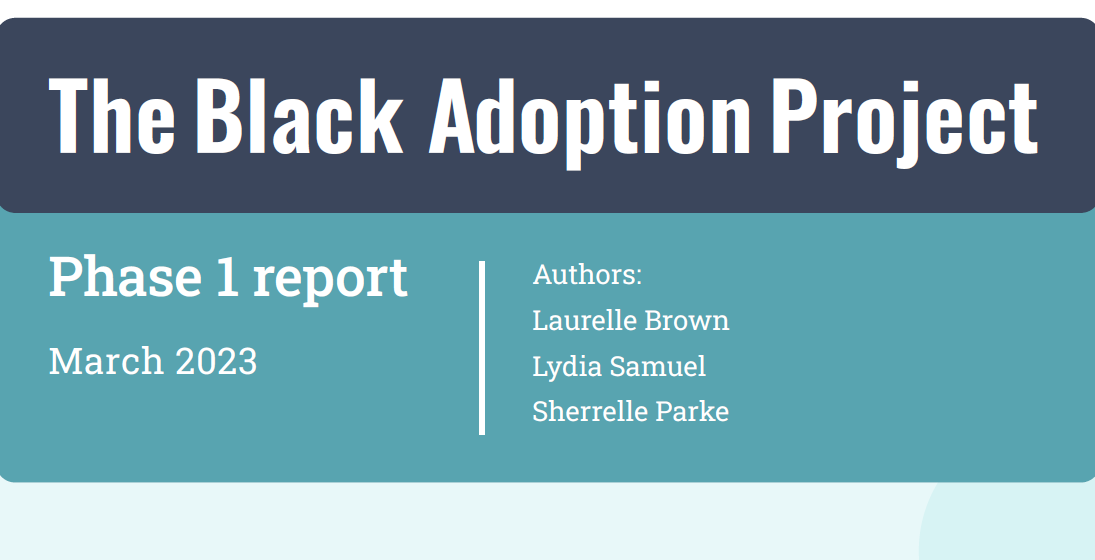 The Black Adoption Project

Phase 1 report

March 2023

Authors:
Laurelle Brown
Lydia Samuel
Sherrelle Parke